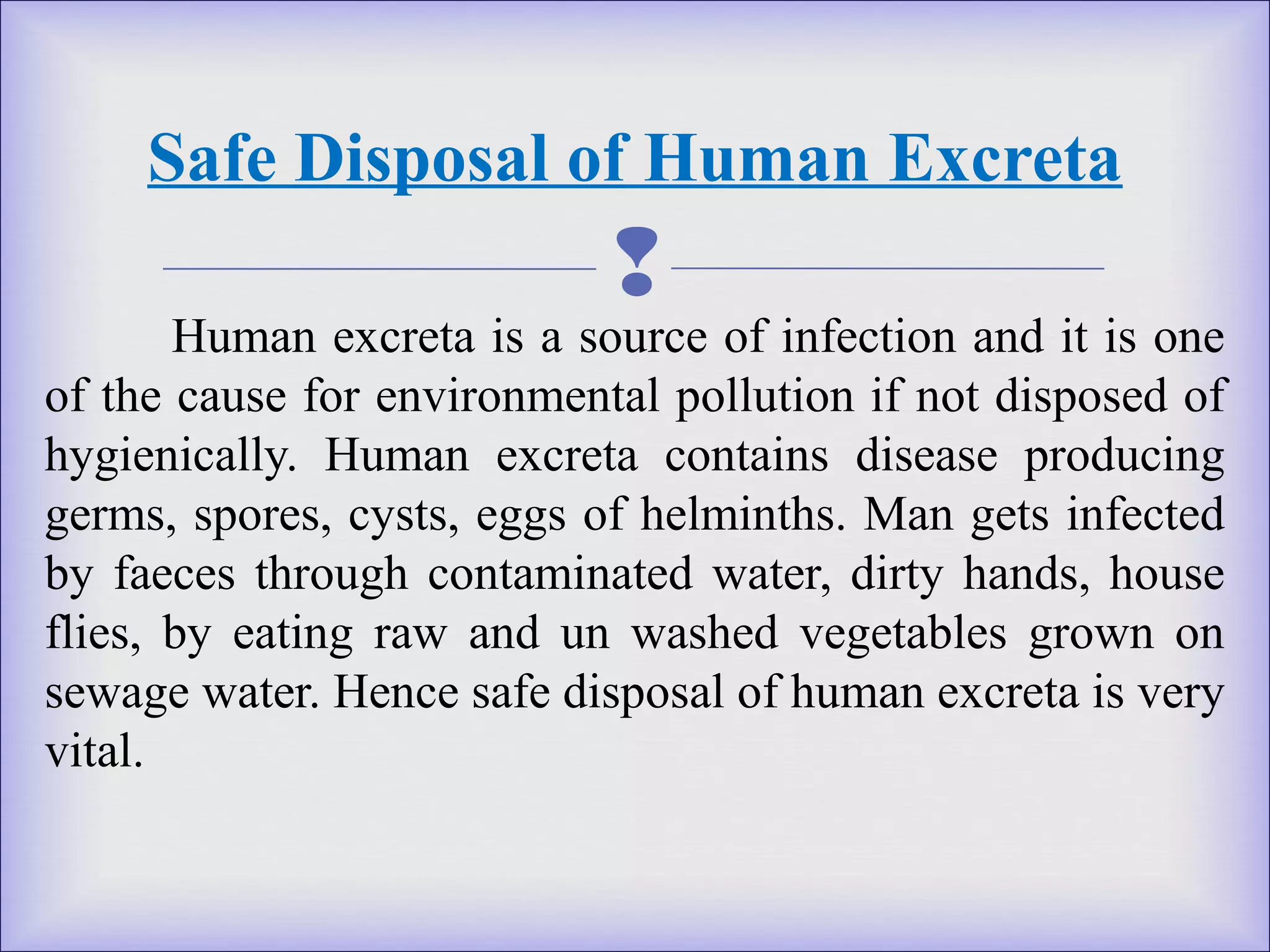 Safe Disposal of Human Excreta

Human excreta is a source of infection and it is one of the cause for environmental pollution if not disposed of hygienically. Human excreta contains disease producing germs, spores, cysts, eggs of helminths. Man gets infected by faeces through contaminated water, dirty hands, house flies, by eating raw and un washed vegetables grown on sewage water. Hence safe disposal of human excreta is very vital.